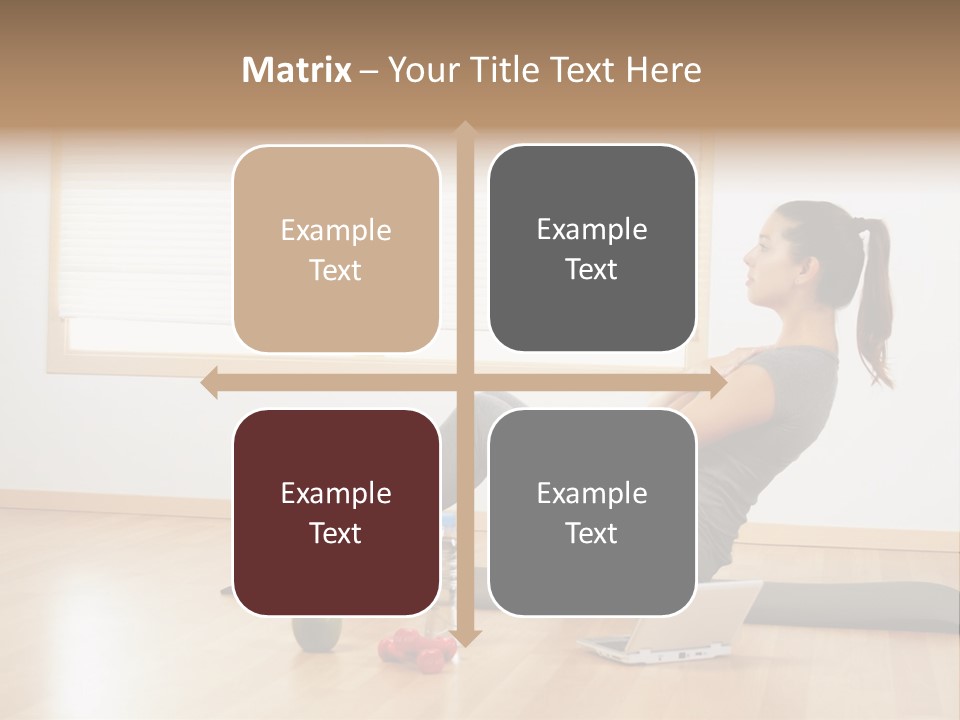 Matrix – Your Title Text Here

Example Text

Example Text

Example Text

Example Text